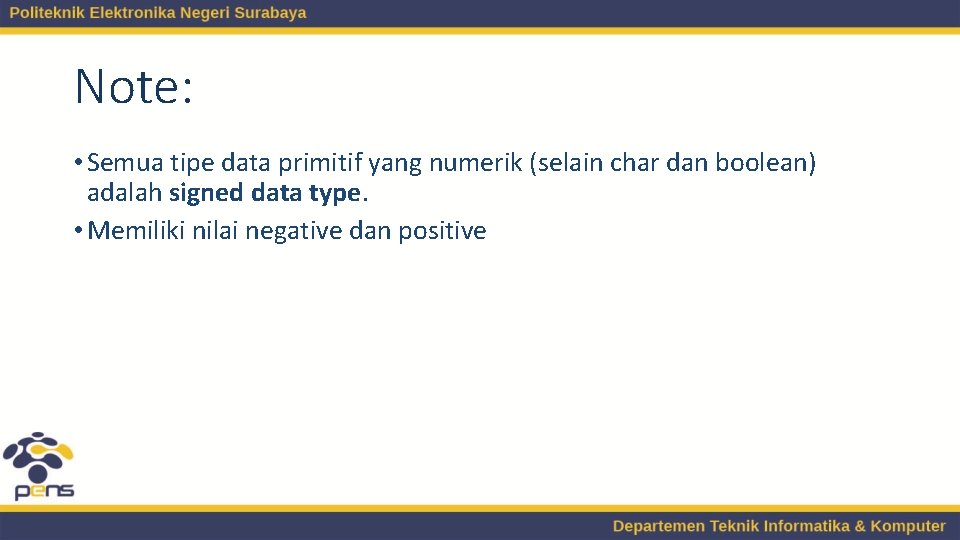 Politeknik Elektronika Negeri Surabaya

Note:

• Semua tipe data primitif yang numerik (selain char dan boolean) adalah signed data type.
• Memiliki nilai negative dan positive

pens

Departemen Teknik Informatika & Komputer